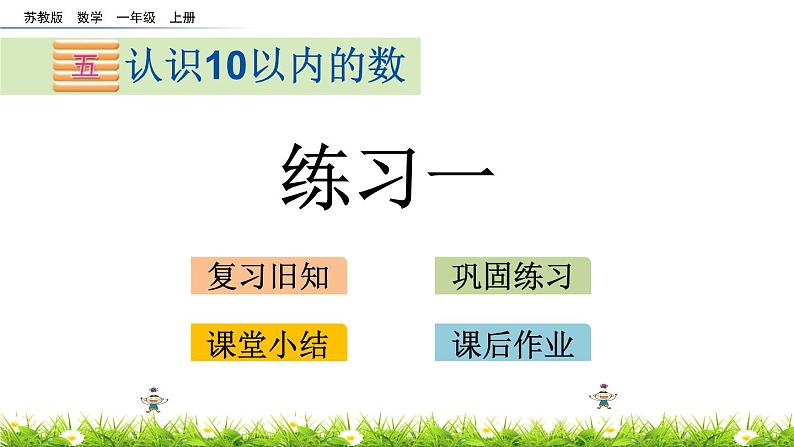 苏教版 数学 一年级 上册

五 认识10以内的数

练习一

复习旧知

巩固练习

课堂小结

课后作业